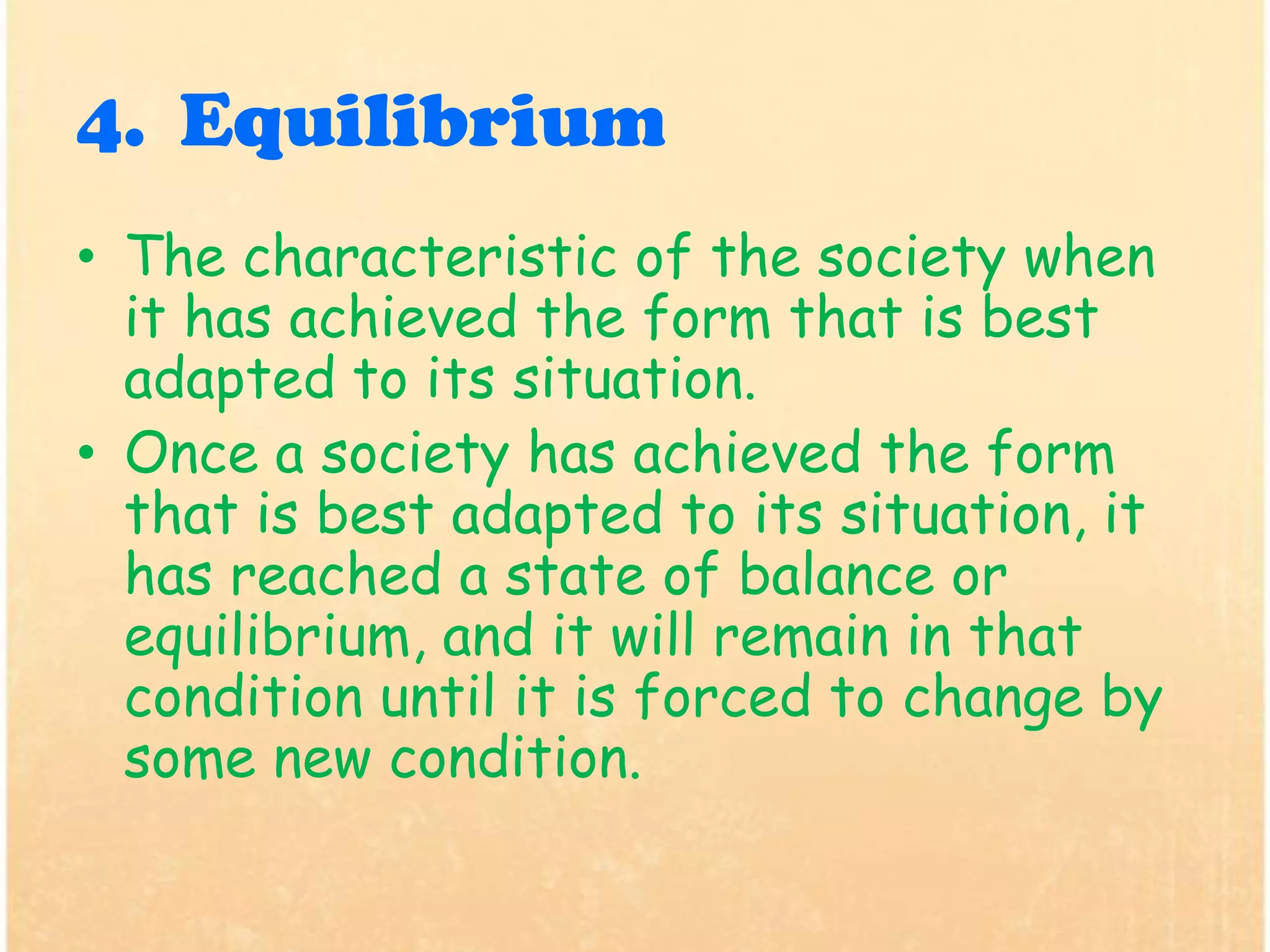 4. Equilibrium

• The characteristic of the society when it has achieved the form that is best adapted to its situation.
• Once a society has achieved the form that is best adapted to its situation, it has reached a state of balance or equilibrium, and it will remain in that condition until it is forced to change by some new condition.